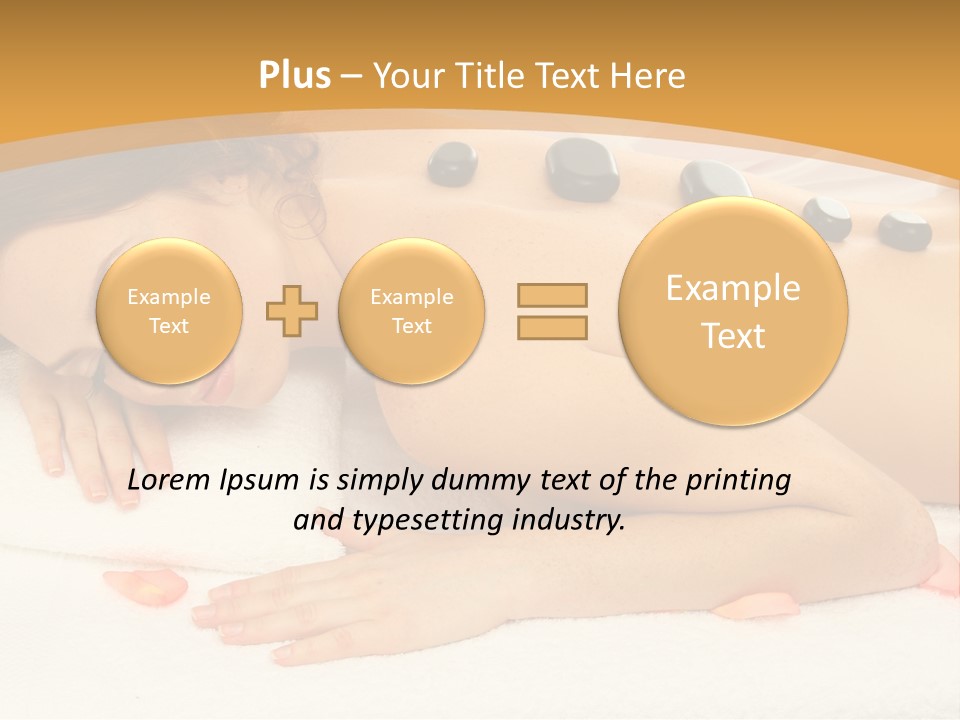 Plus – Your Title Text Here

Example Text

Example Text

Example Text

Lorem Ipsum is simply dummy text of the printing and typesetting industry.